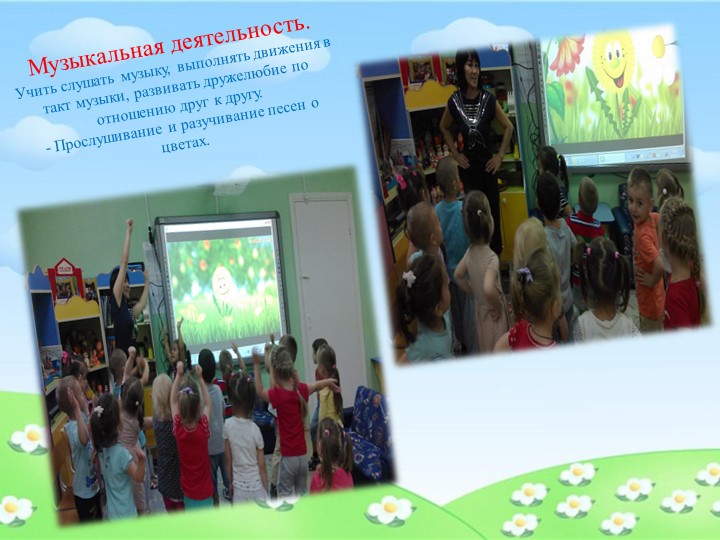 Музыкальная деятельность.
Учить слушать музыку, выполнять движения в такт музыки, развивать дружелюбие по отношению друг к другу.
- Прослушивание и разучивание песен о цветах.